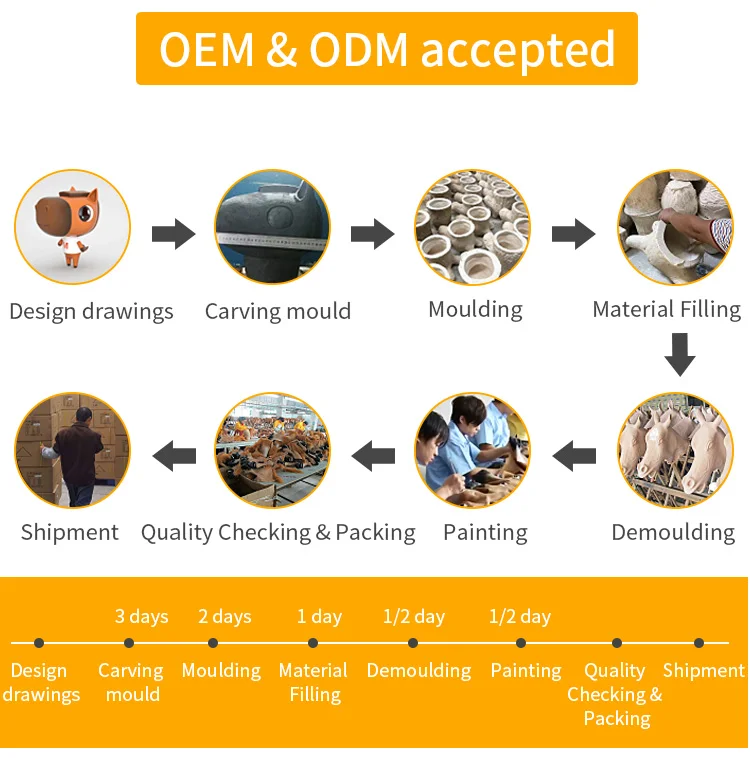 OEM & ODM accepted

Design drawings
Carving mould
Moulding
Material Filling

Demoulding
Painting
Quality Checking & Packing
Shipment

3 days
2 days
1 day
1/2 day
1/2 day

Design drawings
Carving mould
Moulding
Material Filling
Demoulding
Painting
Quality Checking & Packing
Shipment